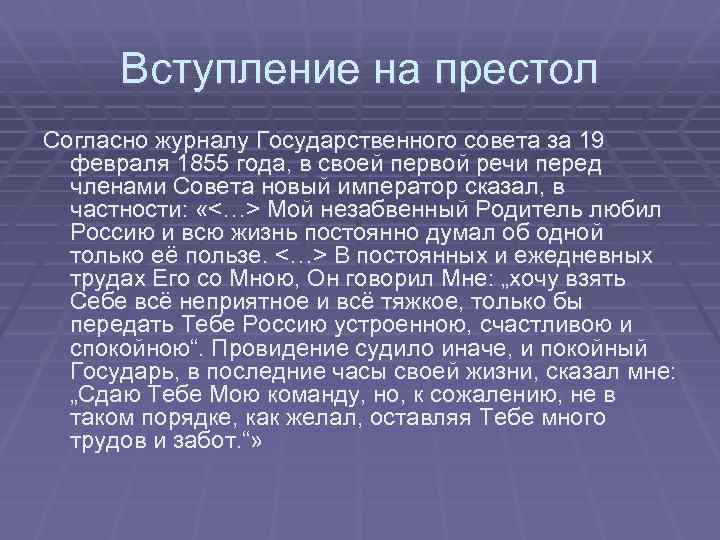 Вступление на престол

Согласно журналу Государственного совета за 19 февраля 1855 года, в своей первой речи перед членами Совета новый император сказал, в частности: «<…> Мой незабвенный Родитель любил Россию и всю жизнь постоянно думал об одной только её пользе. <…> В постоянных и ежедневных трудах Его со Мною, Он говорил Мне: „хочу взять Себе всё неприятное и всё тяжкое, только бы передать Тебе Россию устроенною, счастливою и спокойною“. Провидение судило иначе, и покойный Государь, в последние часы своей жизни, сказал мне: „Сдаю Тебе Мою команду, но, к сожалению, не в таком порядке, как желал, оставляя Тебе много трудов и забот.“»